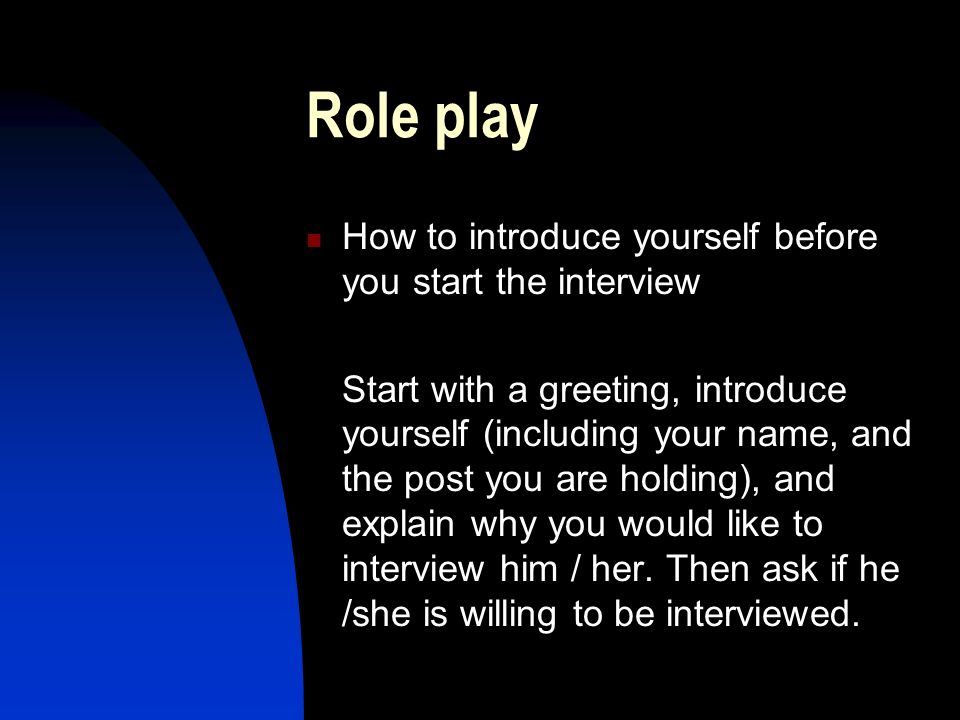 Role play

How to introduce yourself before you start the interview

Start with a greeting, introduce yourself (including your name, and the post you are holding), and explain why you would like to interview him / her. Then ask if he /she is willing to be interviewed.